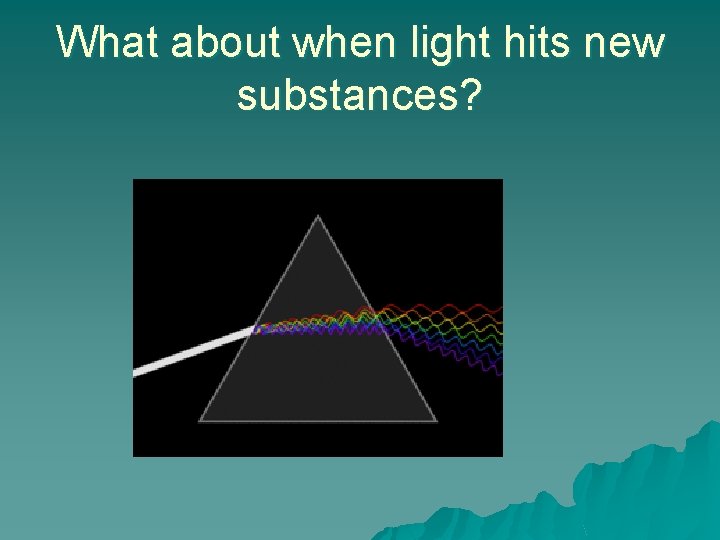 What about when light hits new substances?